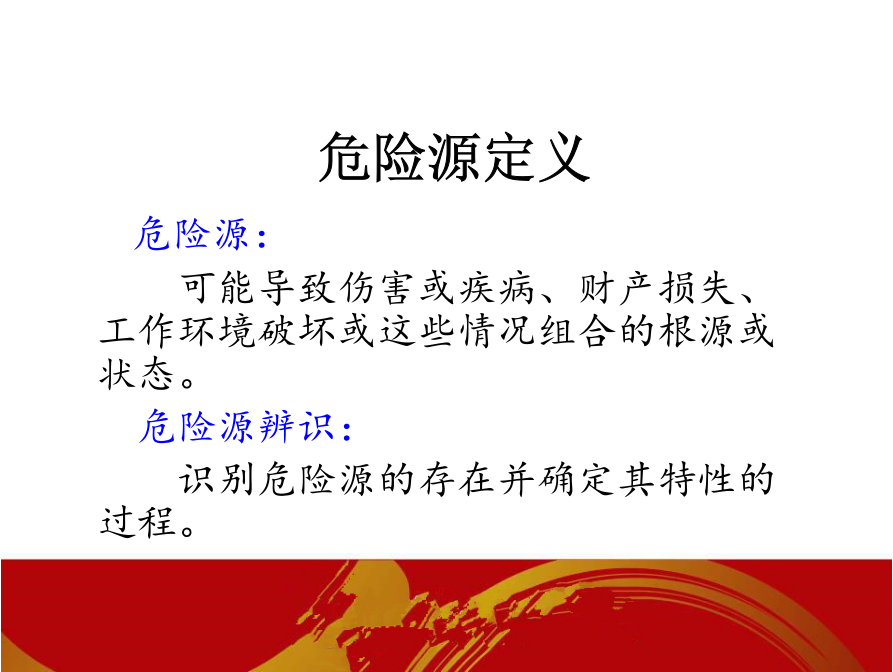 危险源定义

危险源：

可能导致伤害或疾病、财产损失、工作环境破坏或这些情况组合的根源或状态。

危险源辨识：

识别危险源的存在并确定其特性的过程。